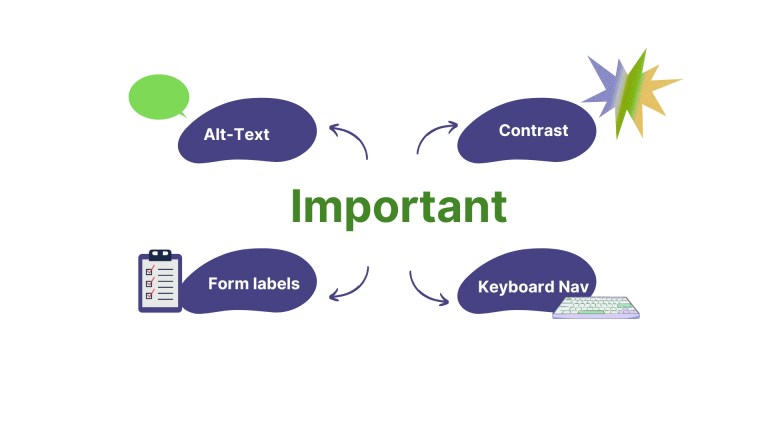 Alt-Text

Contrast

Important

Form labels

Keyboard Nav